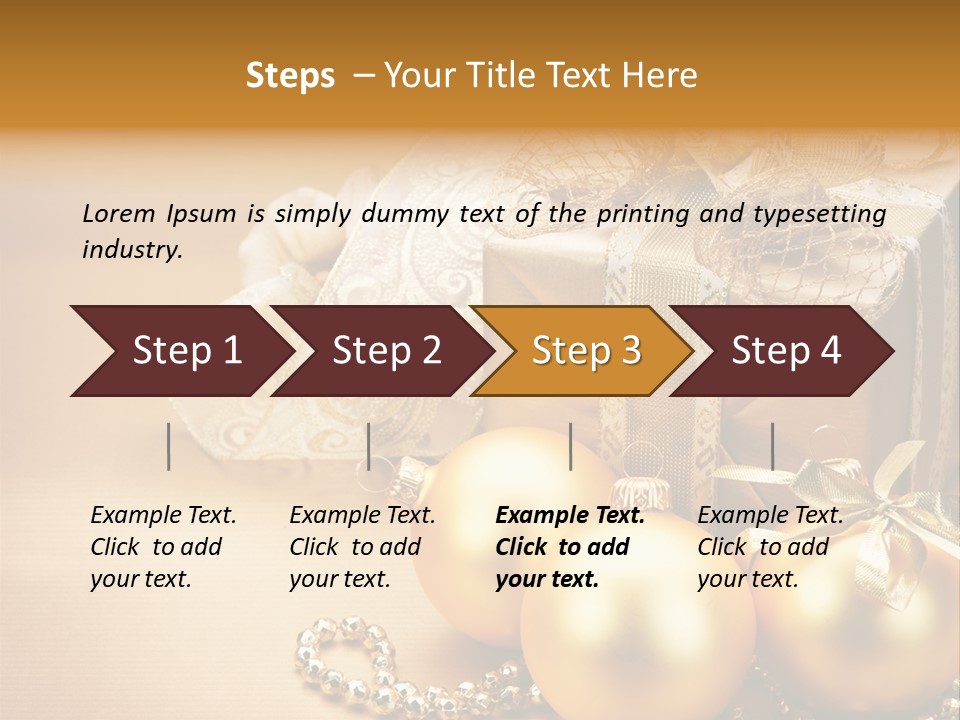 Steps – Your Title Text Here

Lorem Ipsum is simply dummy text of the printing and typesetting industry.

Step 1

Step 2

Step 3

Step 4

Example Text. Click to add your text.

Example Text. Click to add your text.

Example Text. Click to add your text.

Example Text. Click to add your text.